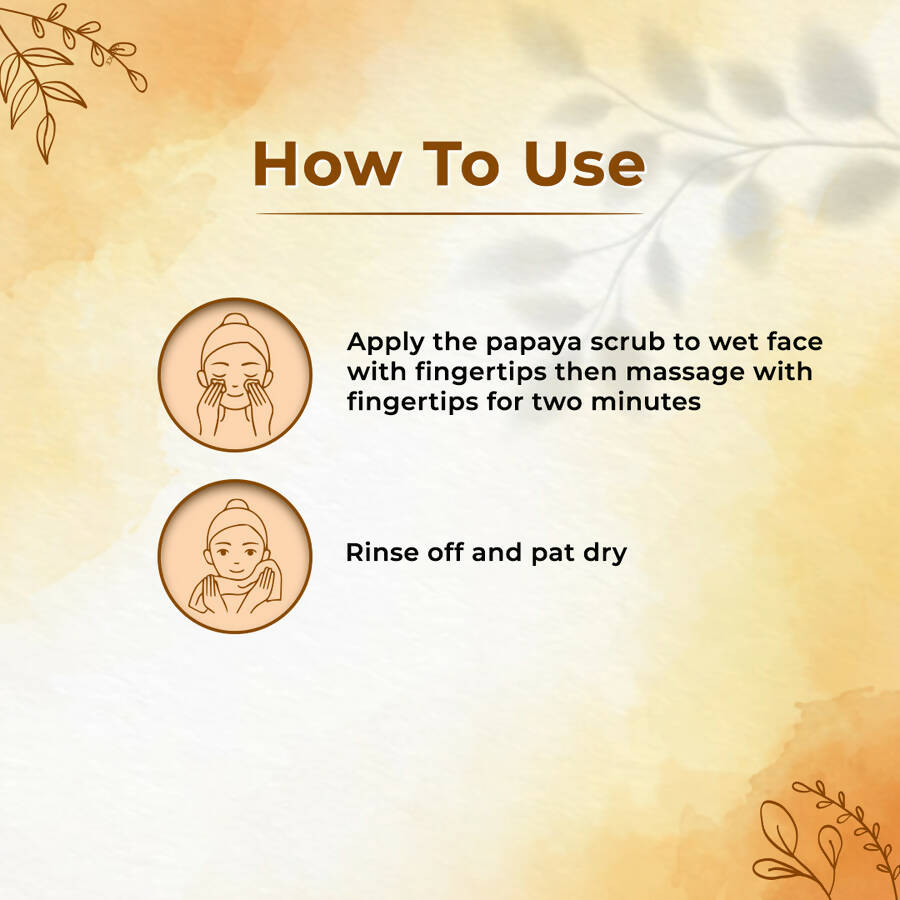 How To Use

Apply the papaya scrub to wet face with fingertips then massage with fingertips for two minutes

Rinse off and pat dry